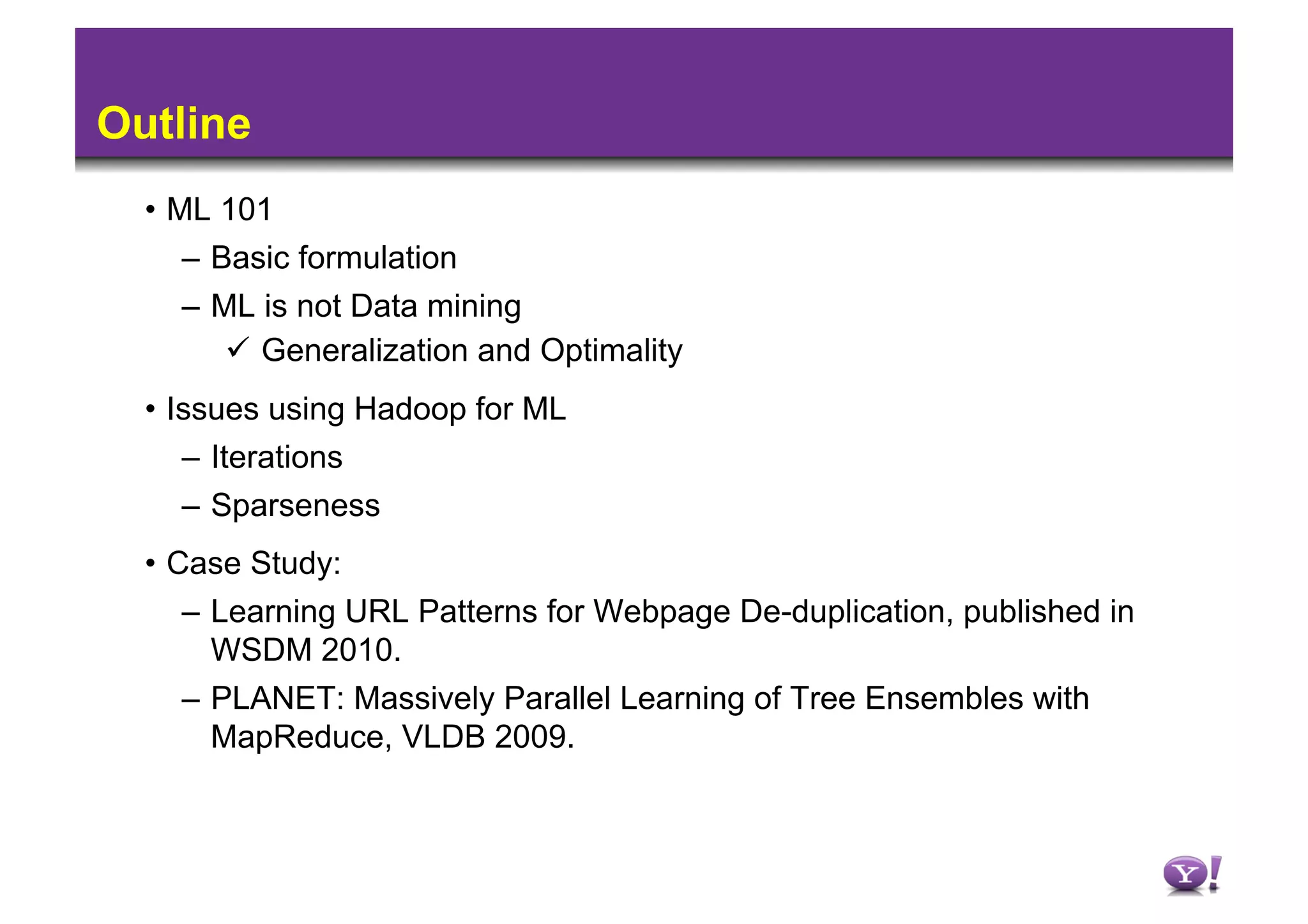 Outline

• ML 101
– Basic formulation
– ML is not Data mining
✓ Generalization and Optimality

• Issues using Hadoop for ML
– Iterations
– Sparseness

• Case Study:
– Learning URL Patterns for Webpage De-duplication, published in WSDM 2010.
– PLANET: Massively Parallel Learning of Tree Ensembles with MapReduce, VLDB 2009.

Y!